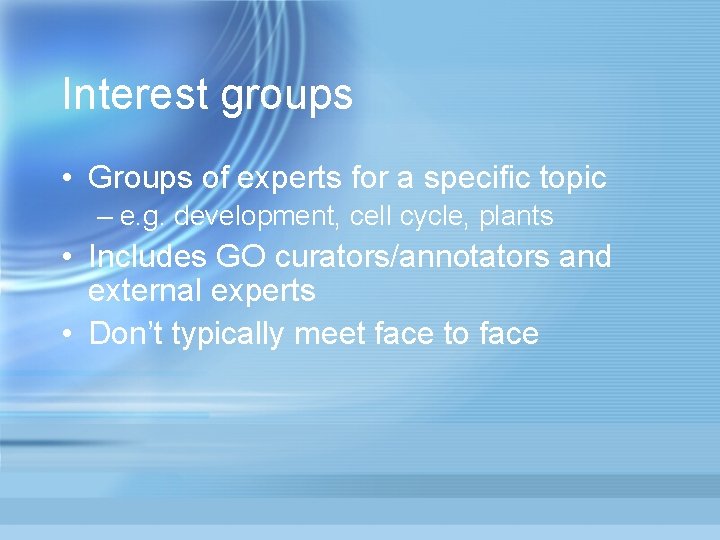 Interest groups

• Groups of experts for a specific topic
– e.g. development, cell cycle, plants
• Includes GO curators/annotators and external experts
• Don’t typically meet face to face